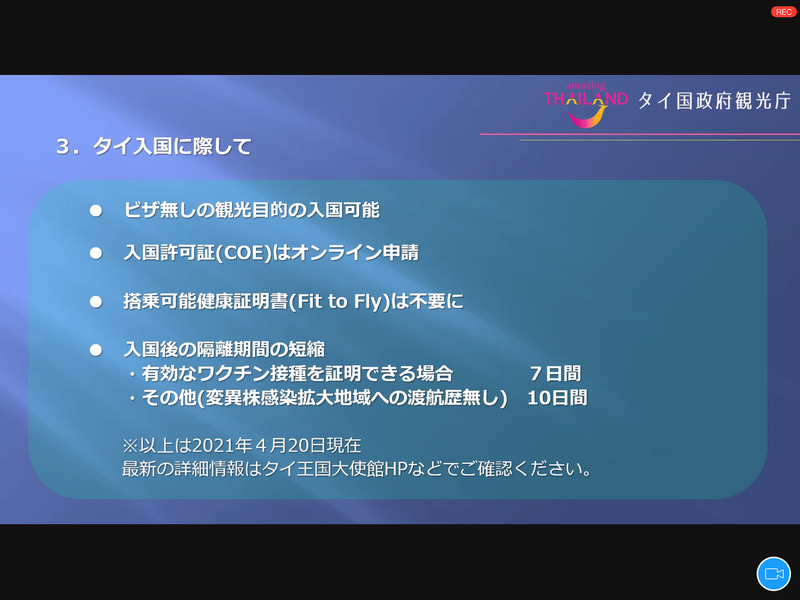 REC

amazing THAILAND タイ国政府観光庁

3．タイ入国に際して

● ビザ無しの観光目的の入国可能

● 入国許可証(COE)はオンライン申請

● 搭乗可能健康証明書(Fit to Fly)は不要に

● 入国後の隔離期間の短縮
・有効なワクチン接種を証明できる場合 7日間
・その他(変異株感染拡大地域への渡航歴無し) 10日間

※以上は2021年４月20日現在
最新の詳細情報はタイ王国大使館HPなどでご確認ください。